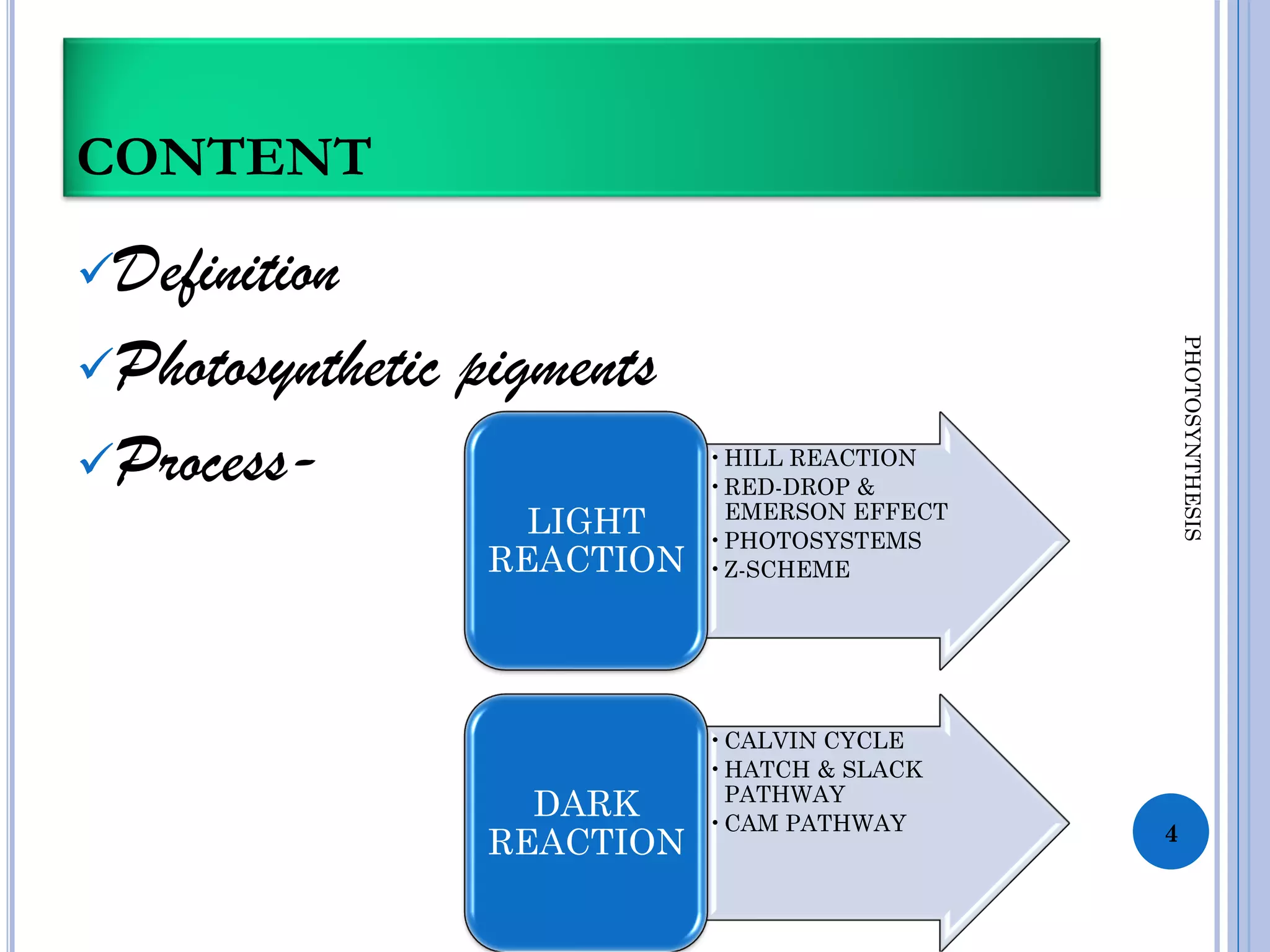 CONTENT

✓Definition

✓Photosynthetic pigments

✓Process-

LIGHT REACTION

• HILL REACTION
• RED-DROP & EMERSON EFFECT
• PHOTOSYSTEMS
• Z-SCHEME

DARK REACTION

• CALVIN CYCLE
• HATCH & SLACK PATHWAY
• CAM PATHWAY

PHOTOSYNTHESIS

4